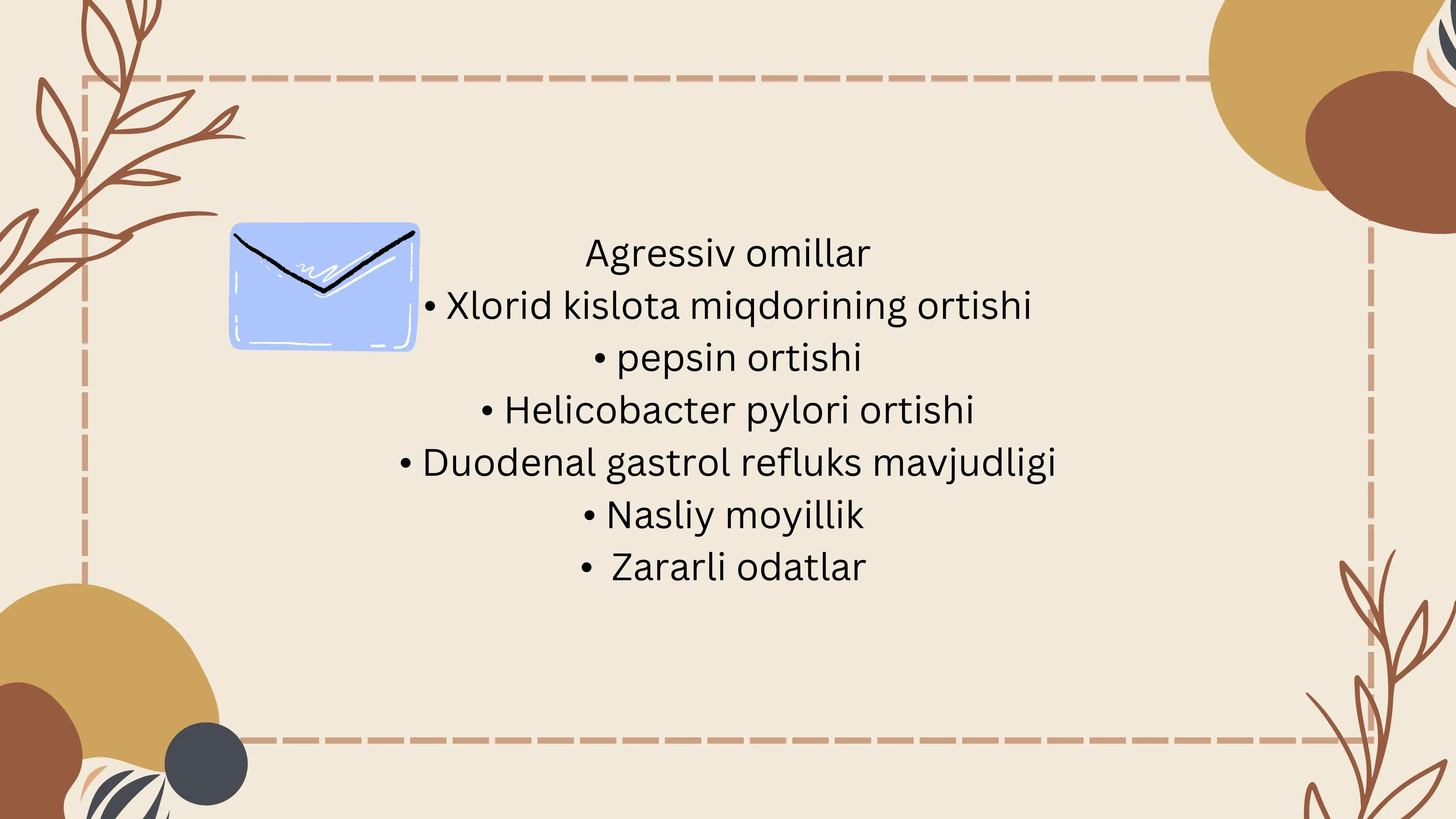 Agressiv omillar
• Xlorid kislota miqdorining ortishi
• pepsin ortishi
• Helicobacter pylori ortishi
• Duodenal gastrol refluks mavjudligi
• Nasliy moyillik
• Zararli odatlar